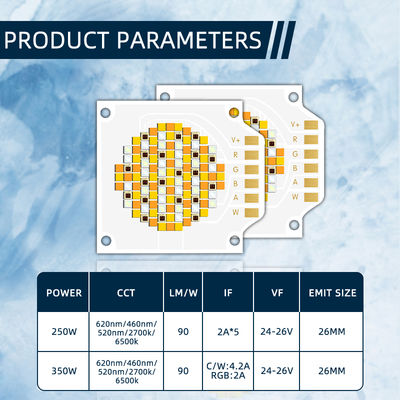 PRODUCT PARAMETERS

V+
R
G
B
A
W

V+
R
G
B
A
W

| POWER | CCT | LM/W | IF | VF | EMIT SIZE |
|---|---|---|---|---|---|
| 250W | 620nm/460nm/ 520nm/2700k/ 6500k | 90 | 2A*5 | 24-26V | 26MM |
| 350W | 620nm/460nm/ 520nm/2700k/ 6500k | 90 | C/W:4.2A RGB:2A | 24-26V | 26MM |